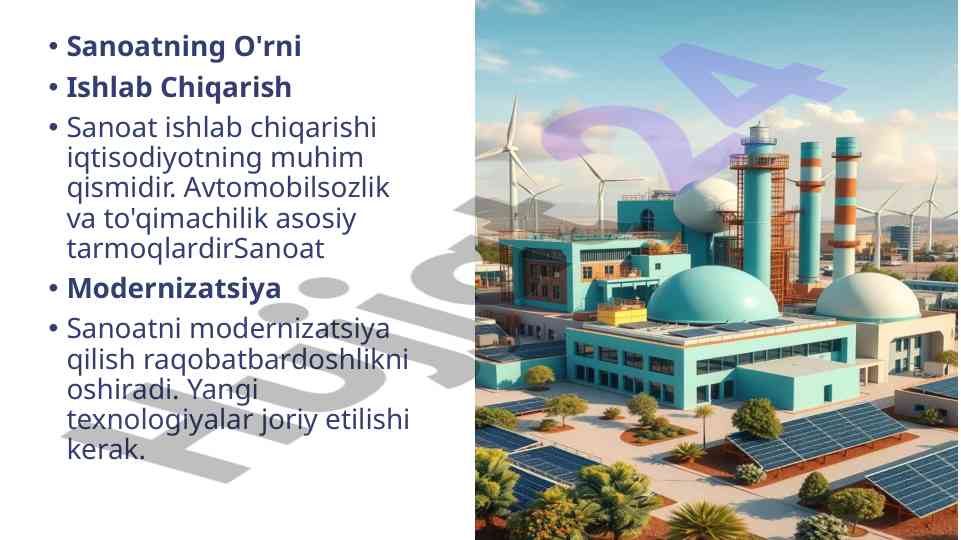 • Sanoatning O'rni
• Ishlab Chiqarish
• Sanoat ishlab chiqarishi iqtisodiyotning muhim qismidir. Avtomobilsozlik va to'qimachilik asosiy tarmoqlardirSanoat
• Modernizatsiya
• Sanoatni modernizatsiya qilish raqobatbardoshlikni oshiradi. Yangi texnologiyalar joriy etilishi kerak.

Hujjat24